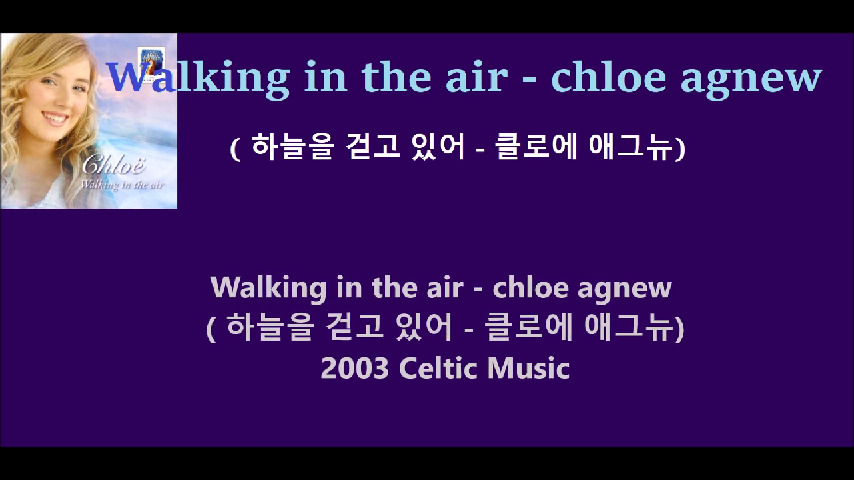 Chloë
Walking in the air

Walking in the air - chloe agnew

( 하늘을 걷고 있어 - 클로에 애그뉴)

Walking in the air - chloe agnew
( 하늘을 걷고 있어 - 클로에 애그뉴)
2003 Celtic Music